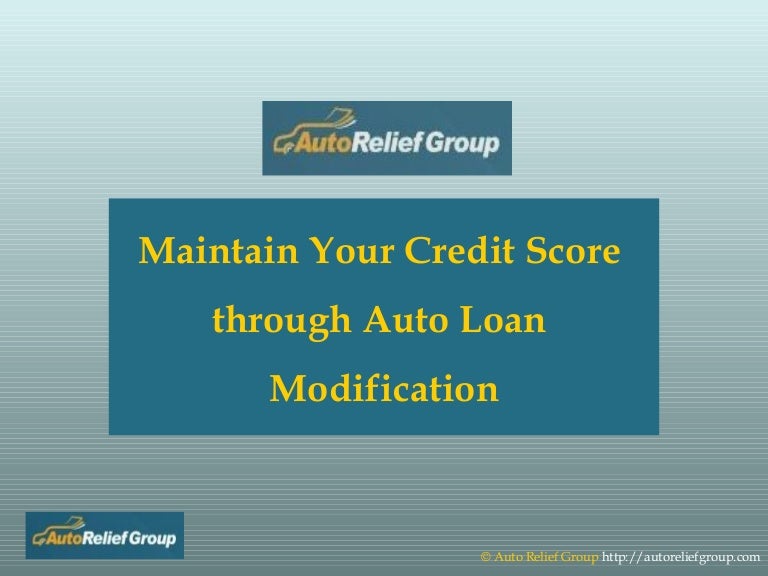 AutoReliefGroup

Maintain Your Credit Score through Auto Loan Modification

AutoReliefGroup

© Auto Relief Group http://autoreliefgroup.com